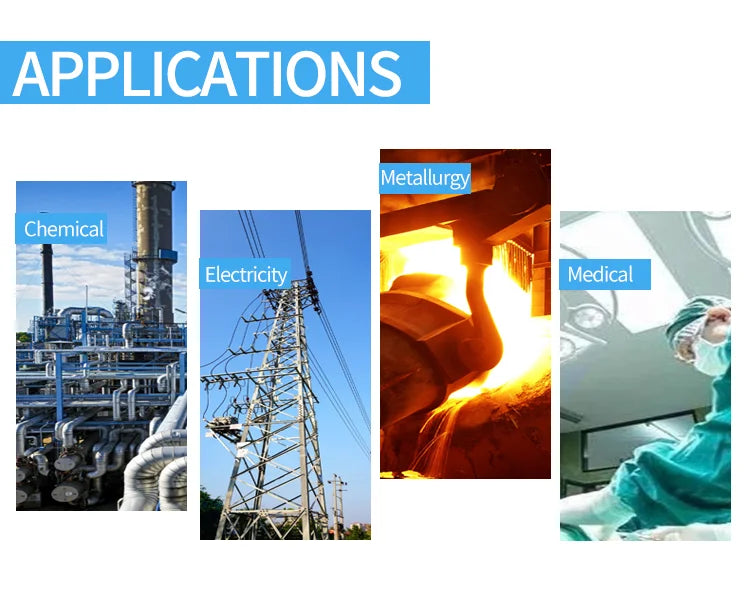 APPLICATIONS

Chemical

Electricity

Metallurgy

Medical